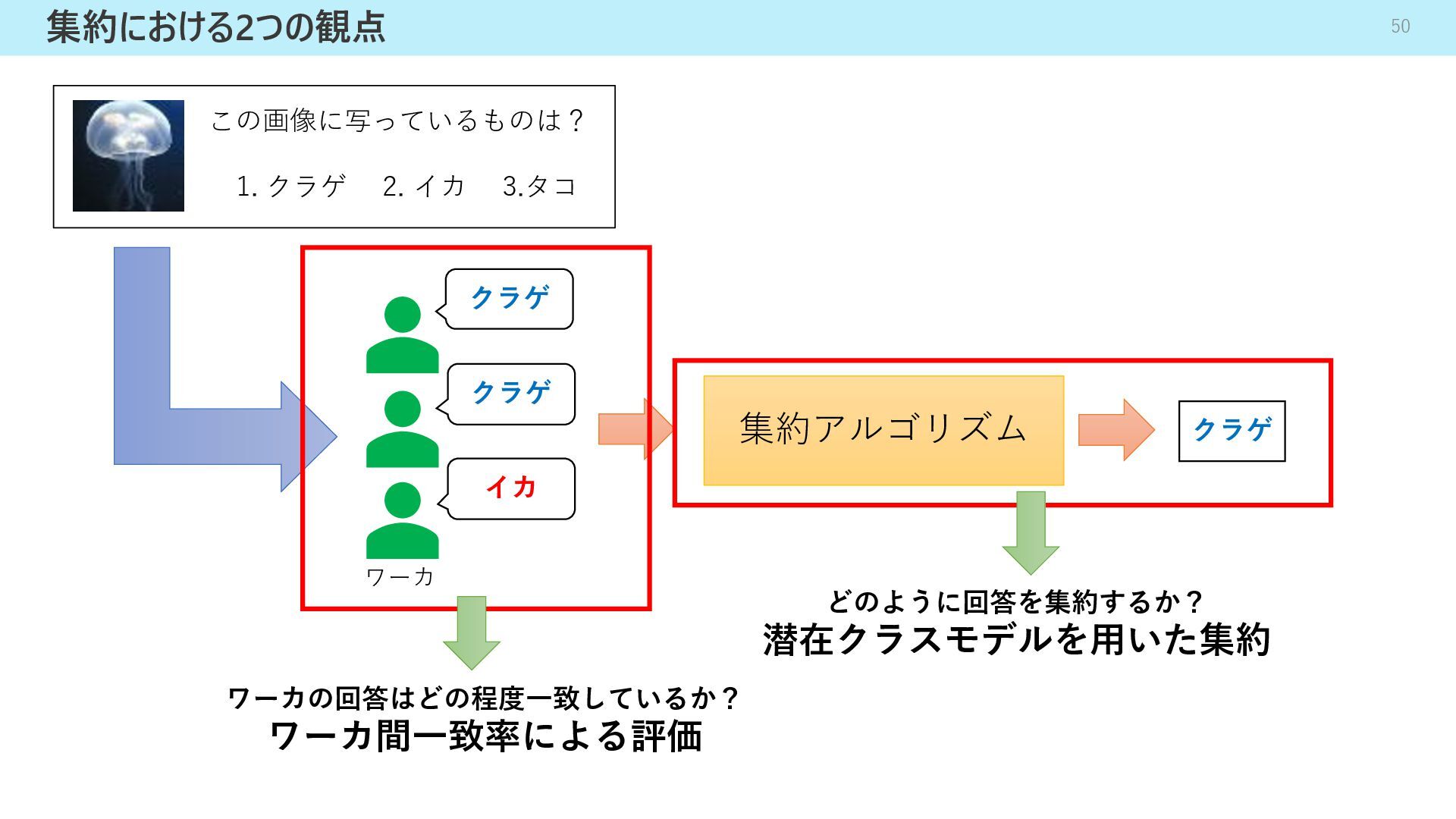 集約における2つの観点

50

この画像に写っているものは？

1. クラゲ　2. イカ　3.タコ

クラゲ

クラゲ

イカ

ワーカ

集約アルゴリズム

クラゲ

どのように回答を集約するか？
潜在クラスモデルを用いた集約

ワーカの回答はどの程度一致しているか？
ワーカ間一致率による評価